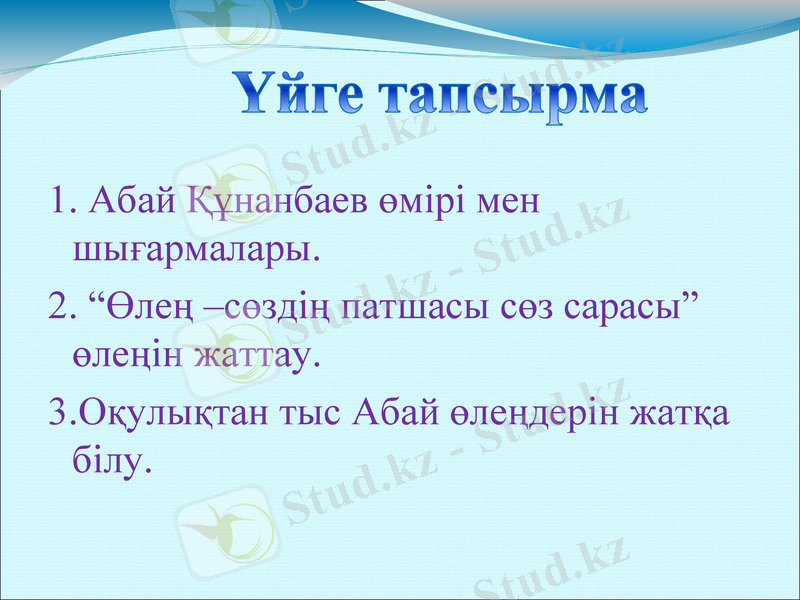 Үйге тапсырма

1. Абай Құнанбаев өмірі мен шығармалары.

2. “Өлең –сөздің патшасы сөз сарасы” өлеңін жаттау.

3.Оқулықтан тыс Абай өлеңдерін жатқа білу.

Stud.kz - Stud.kz